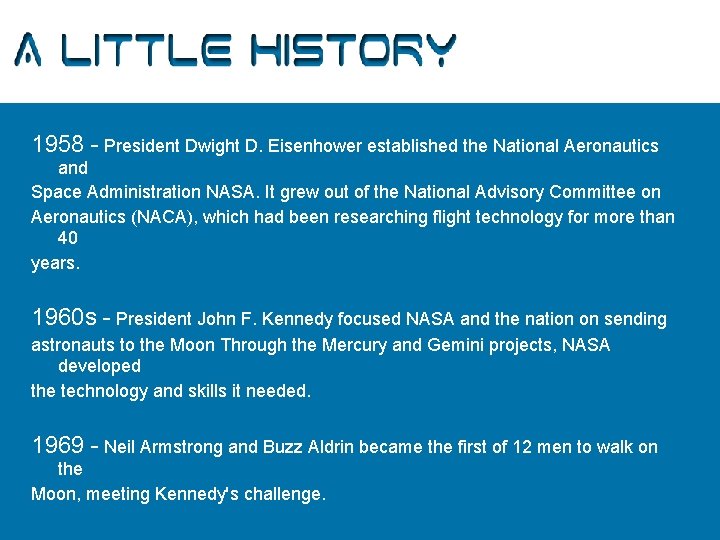 A LITTLE HISTORY

1958 - President Dwight D. Eisenhower established the National Aeronautics and Space Administration NASA. It grew out of the National Advisory Committee on Aeronautics (NACA), which had been researching flight technology for more than 40 years.

1960s - President John F. Kennedy focused NASA and the nation on sending astronauts to the Moon Through the Mercury and Gemini projects, NASA developed the technology and skills it needed.

1969 - Neil Armstrong and Buzz Aldrin became the first of 12 men to walk on the Moon, meeting Kennedy's challenge.